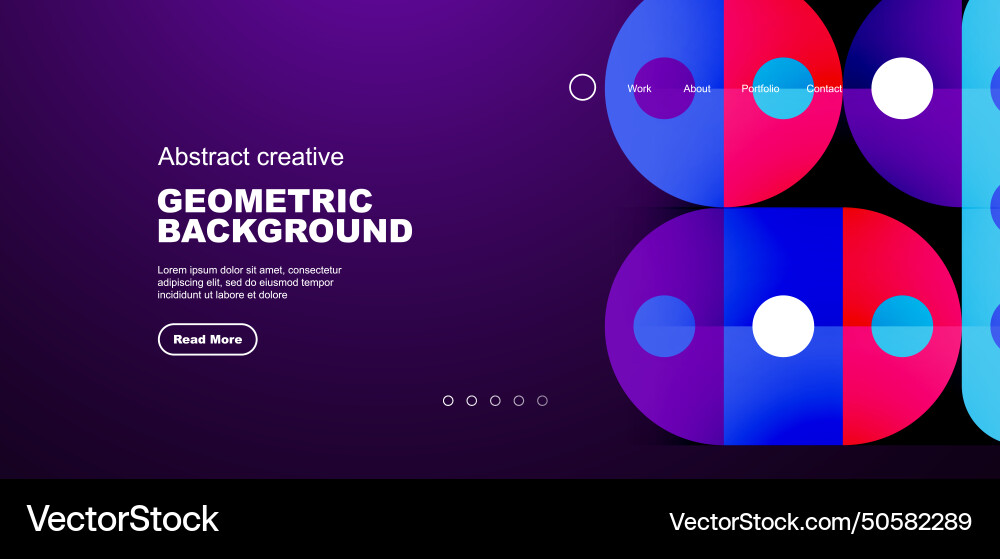 Work About Portfolio Contact

Abstract creative

GEOMETRIC BACKGROUND

Lorem ipsum dolor sit amet, consectetur adipiscing elit, sed do eiusmod tempor incididunt ut labore et dolore

Read More

VectorStock

VectorStock.com/50582289